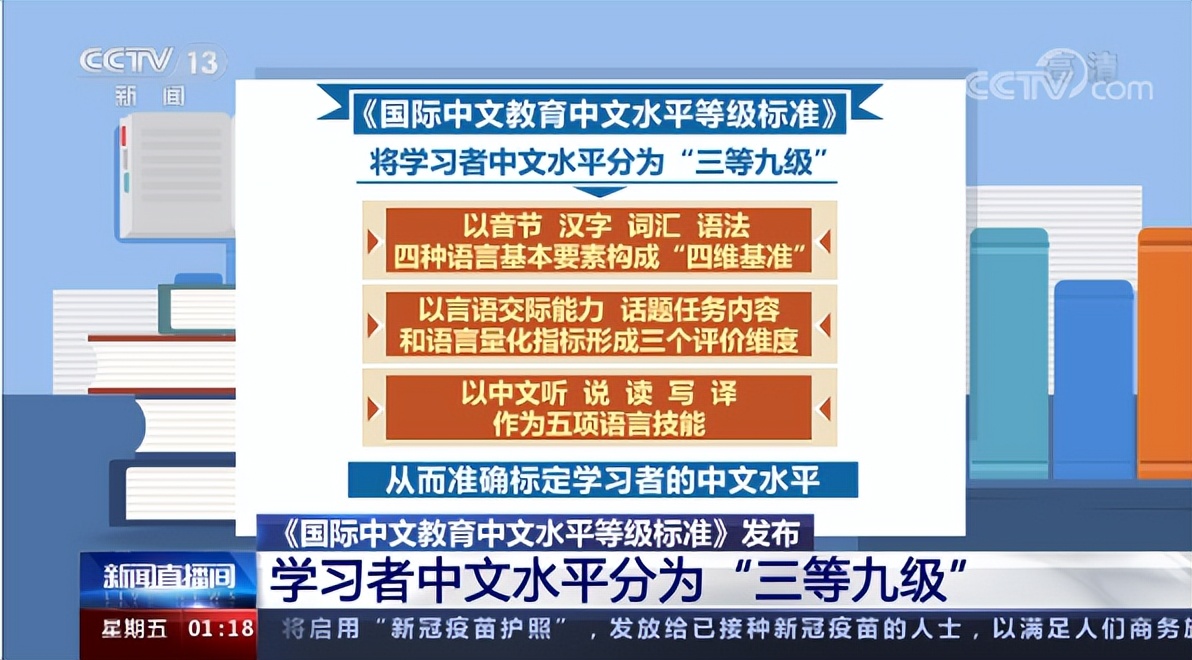 CCTV 13
新闻

CCTV 高清 .com

《国际中文教育中文水平等级标准》

将学习者中文水平分为“三等九级”

以音节 汉字 词汇 语法
四种语言基本要素构成“四维基准”

以言语交际能力 话题任务内容
和语言量化指标形成三个评价维度

以中文听 说 读 写 译
作为五项语言技能

从而准确标定学习者的中文水平

《国际中文教育中文水平等级标准》发布

新闻直播间

学习者中文水平分为“三等九级”

星期五 01:18

将启用“新冠疫苗护照”，发放给已接种新冠疫苗的人士，以满足人们商务旅